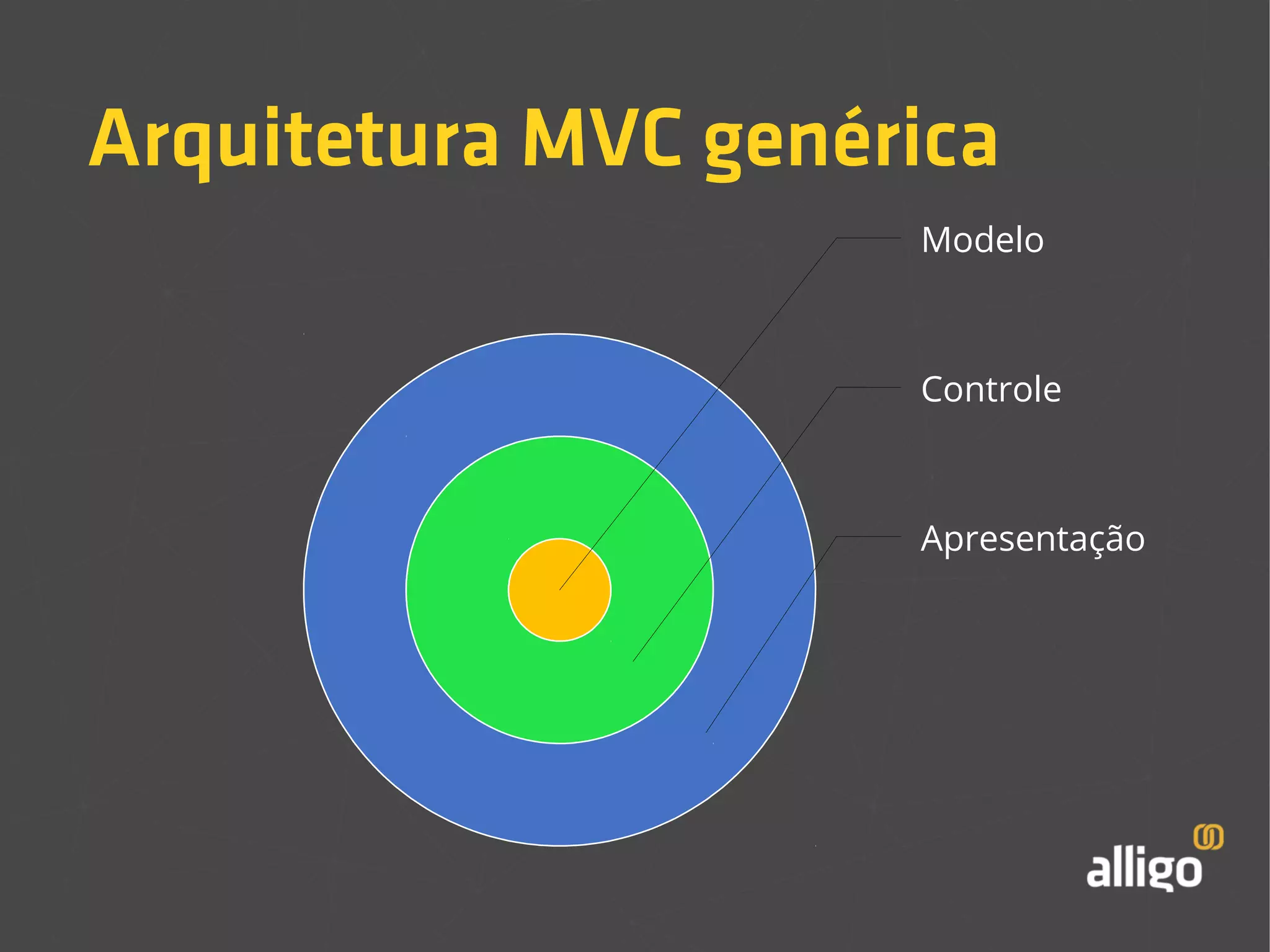 Arquitetura MVC genérica

Modelo

Controle

Apresentação

alligo